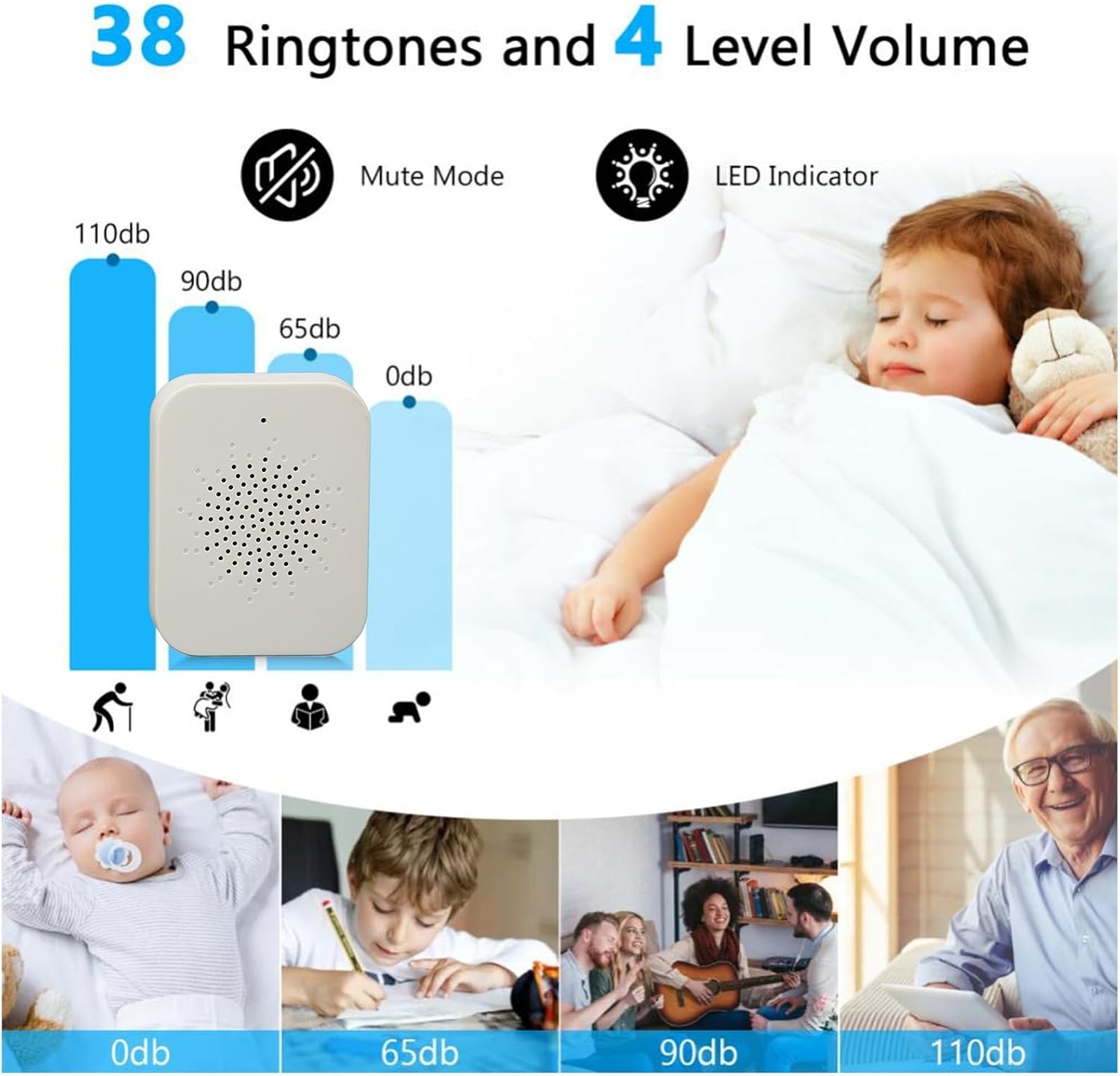 38 Ringtones and 4 Level Volume

Mute Mode

LED Indicator

110db

90db

65db

0db

0db

65db

90db

110db